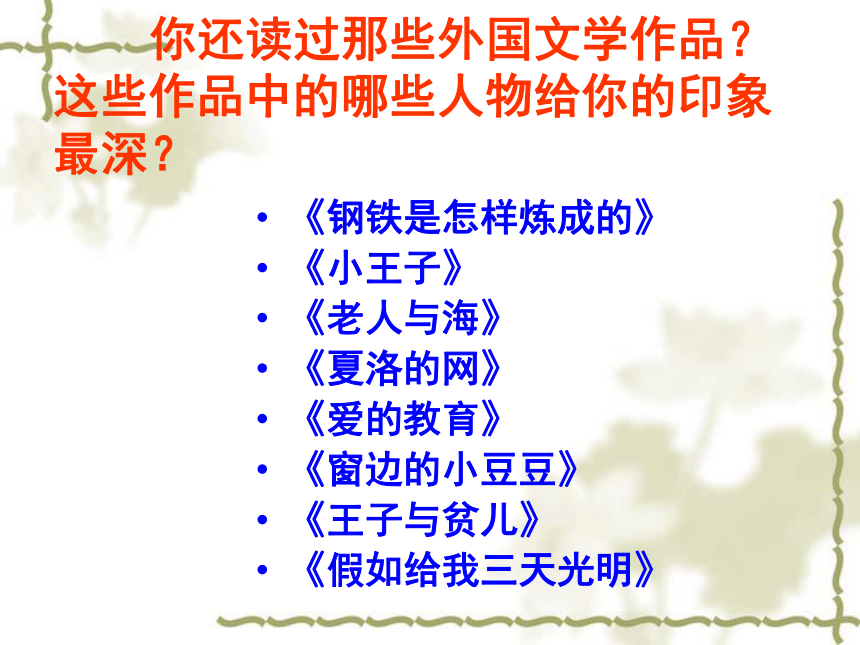 你还读过那些外国文学作品？这些作品中的哪些人物给你的印象最深？

• 《钢铁是怎样炼成的》
• 《小王子》
• 《老人与海》
• 《夏洛的网》
• 《爱的教育》
• 《窗边的小豆豆》
• 《王子与贫儿》
• 《假如给我三天光明》